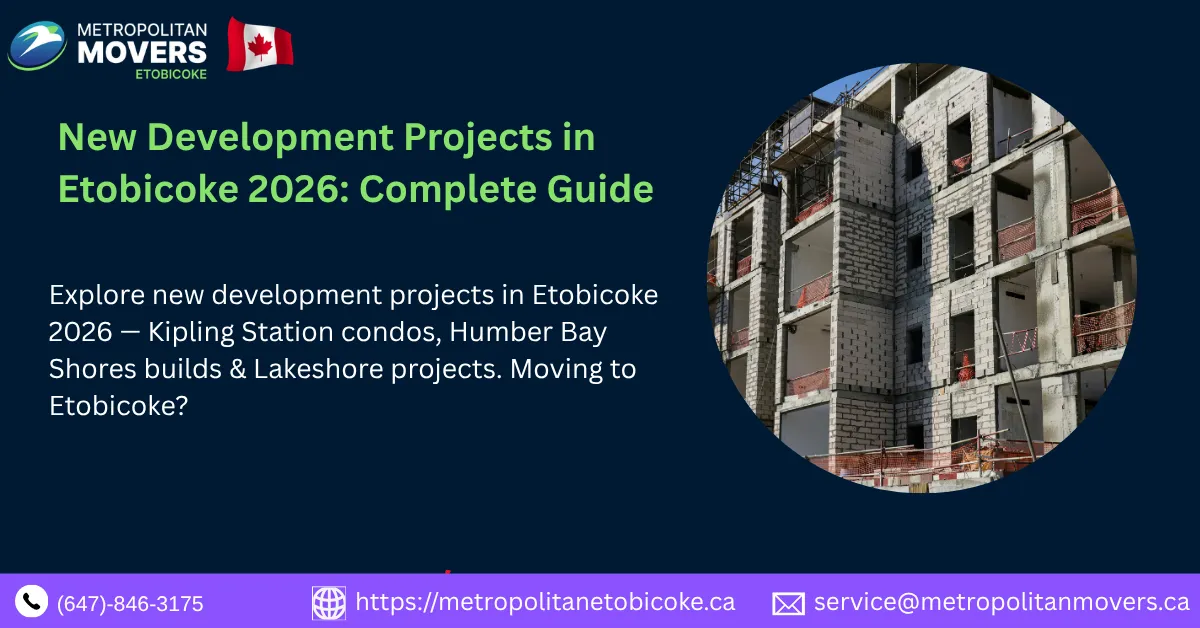 METROPOLITAN
MOVERS
ETOBICOKE

New Development Projects in Etobicoke 2026: Complete Guide

Explore new development projects in Etobicoke 2026 — Kipling Station condos, Humber Bay Shores builds & Lakeshore projects. Moving to Etobicoke?

(647)-846-3175 https://metropolitanetobicoke.ca service@metropolitanmovers.ca